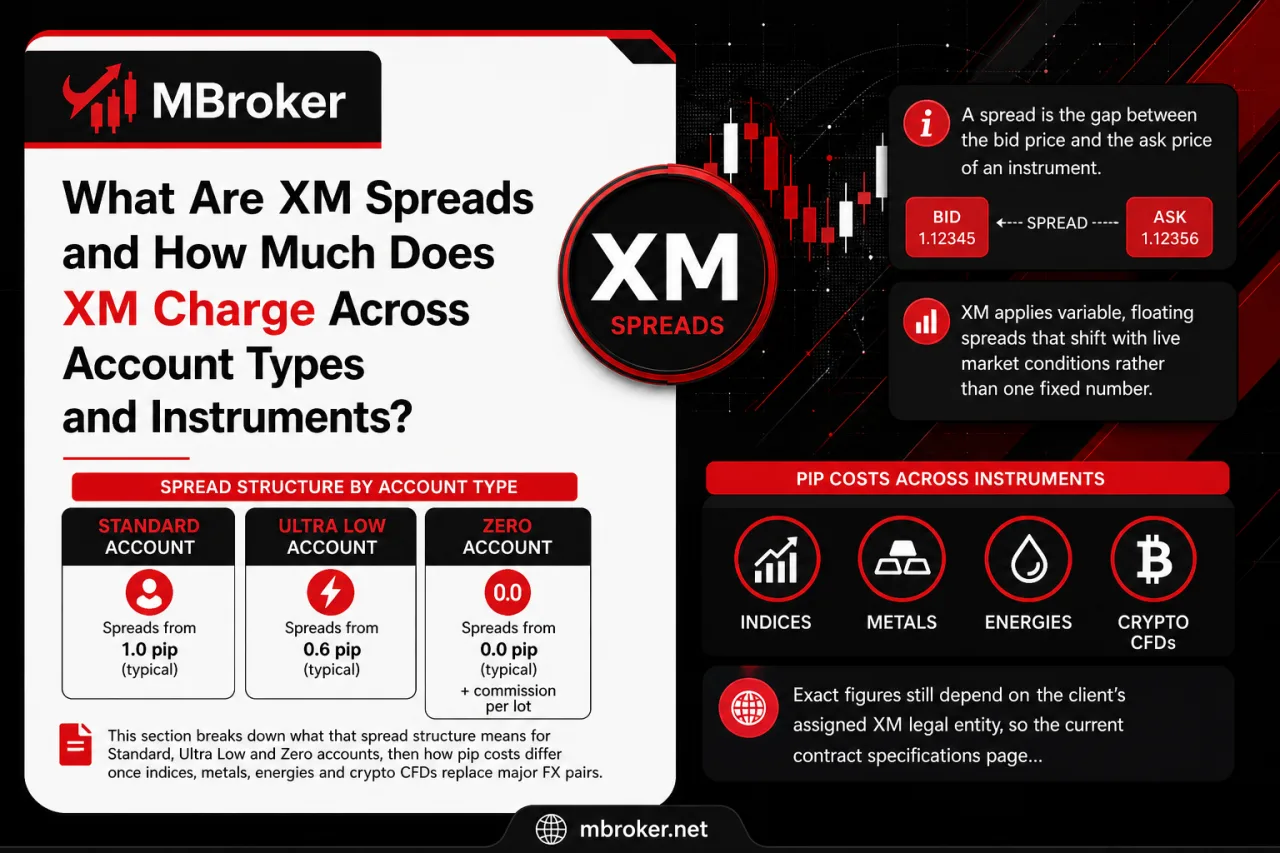 MBroker

What Are XM Spreads and How Much Does XM Charge Across Account Types and Instruments?

SPREAD STRUCTURE BY ACCOUNT TYPE

STANDARD ACCOUNT
Spreads from
1.0 pip
(typical)

ULTRA LOW ACCOUNT
Spreads from
0.6 pip
(typical)

ZERO ACCOUNT
0.0
Spreads from
0.0 pip
(typical)
+ commission per lot

This section breaks down what that spread structure means for Standard, Ultra Low and Zero accounts, then how pip costs differ once indices, metals, energies and crypto CFDs replace major FX pairs.

XM
SPREADS

A spread is the gap between the bid price and the ask price of an instrument.

BID
1.12345
SPREAD
ASK
1.12356

XM applies variable, floating spreads that shift with live market conditions rather than one fixed number.

PIP COSTS ACROSS INSTRUMENTS

INDICES
METALS
ENERGIES
CRYPTO CFDs

Exact figures still depend on the client's assigned XM legal entity, so the current contract specifications page...

mbroker.net